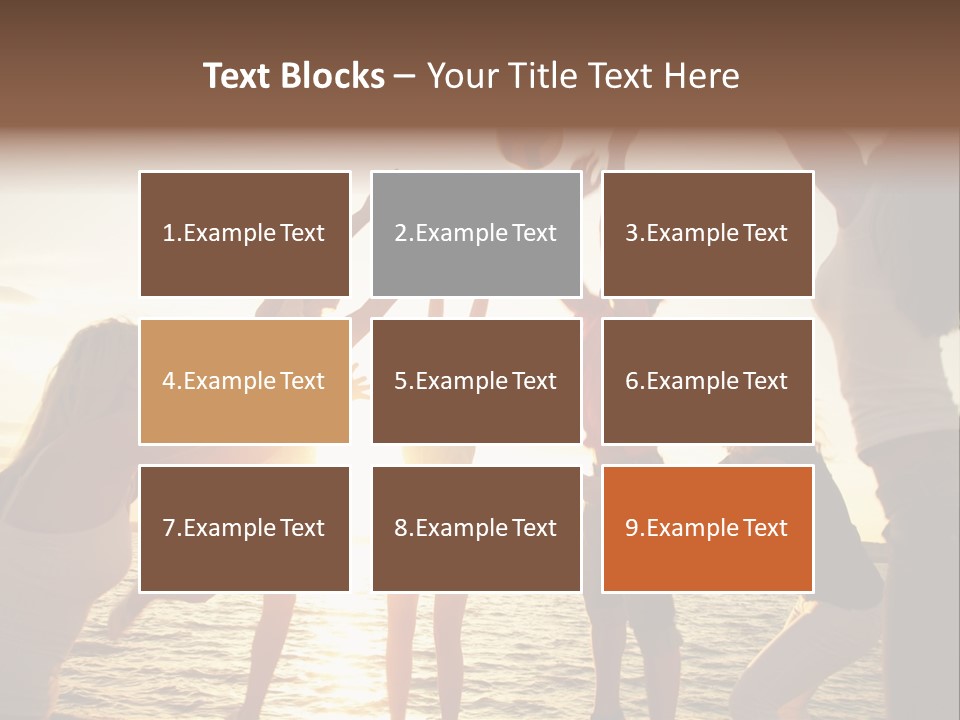 Text Blocks – Your Title Text Here

1.Example Text

2.Example Text

3.Example Text

4.Example Text

5.Example Text

6.Example Text

7.Example Text

8.Example Text

9.Example Text